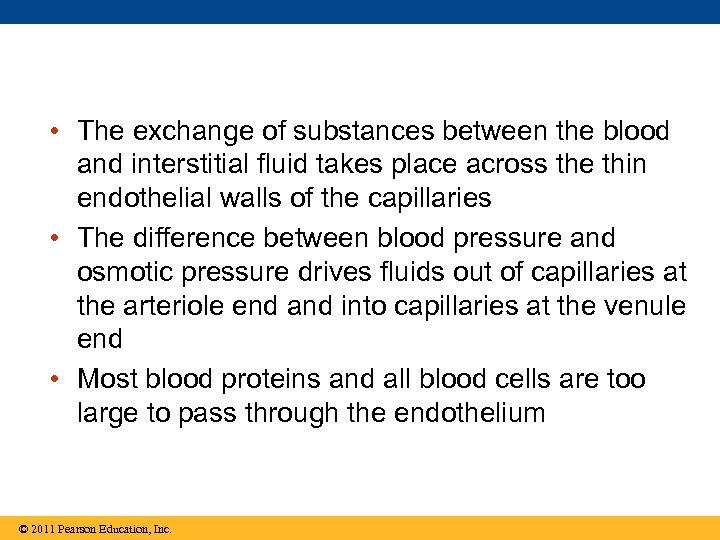 • The exchange of substances between the blood and interstitial fluid takes place across the thin endothelial walls of the capillaries

• The difference between blood pressure and osmotic pressure drives fluids out of capillaries at the arteriole end and into capillaries at the venule end

• Most blood proteins and all blood cells are too large to pass through the endothelium

© 2011 Pearson Education, Inc.